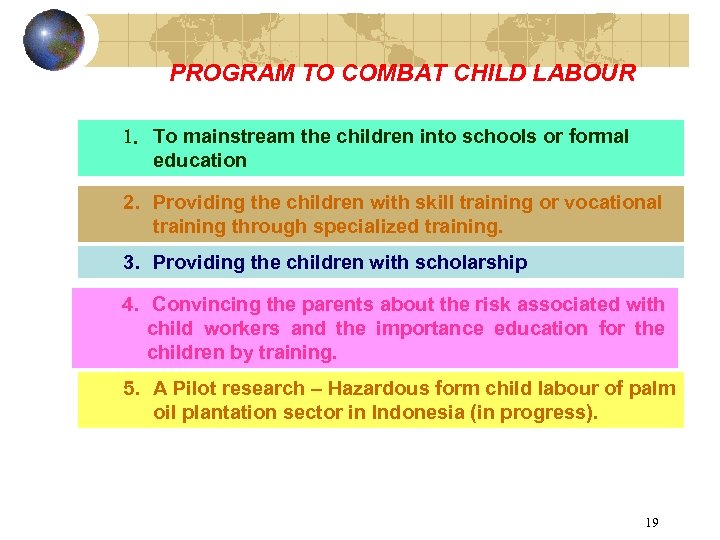 PROGRAM TO COMBAT CHILD LABOUR

1. To mainstream the children into schools or formal education

2. Providing the children with skill training or vocational training through specialized training.

3. Providing the children with scholarship

4. Convincing the parents about the risk associated with child workers and the importance education for the children by training.

5. A Pilot research – Hazardous form child labour of palm oil plantation sector in Indonesia (in progress).

19